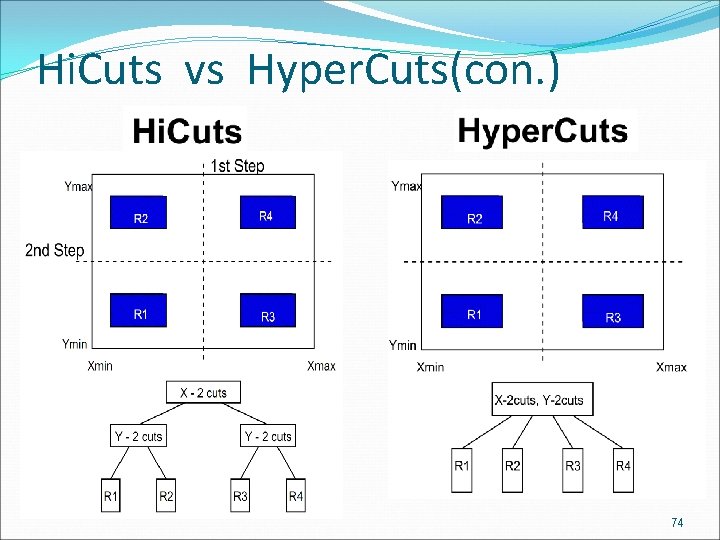 HiCuts vs HyperCuts(con.)

HiCuts

1st Step

Ymax

R2

R4

2nd Step

R1

R3

Ymin

Xmin

Xmax

X - 2 cuts

Y - 2 cuts

Y - 2 cuts

R1

R2

R3

R4

HyperCuts

Ymax

R2

R4

R1

R3

Ymin

Xmin

Xmax

X-2cuts, Y-2cuts

R1

R2

R3

R4

74